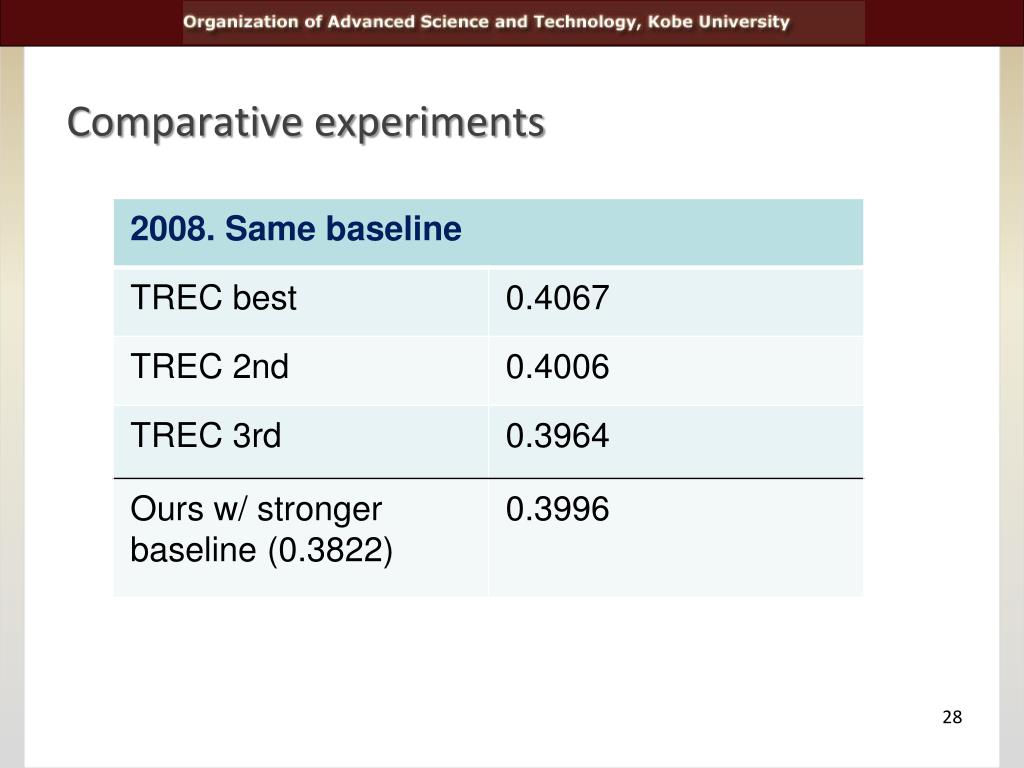 Organization of Advanced Science and Technology, Kobe University

Comparative experiments

| 2008. Same baseline | |
|---|---|
| TREC best | 0.4067 |
| TREC 2nd | 0.4006 |
| TREC 3rd | 0.3964 |
| Ours w/ stronger baseline (0.3822) | 0.3996 |

28